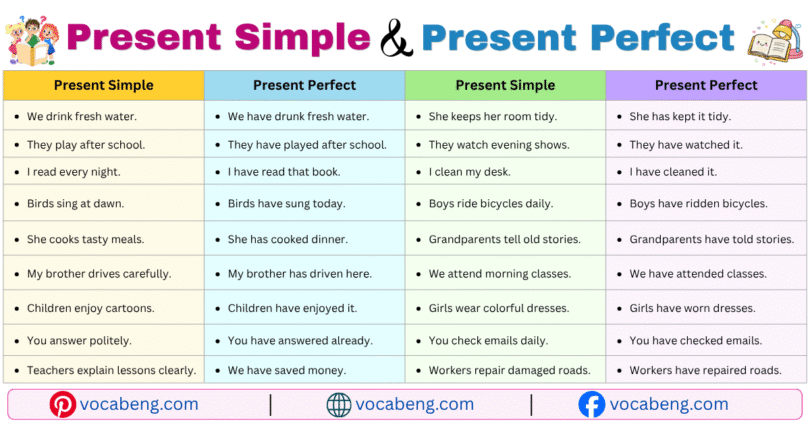 Present Simple & Present Perfect

| Present Simple | Present Perfect | Present Simple | Present Perfect |
|---|---|---|---|
| • We drink fresh water. | • We have drunk fresh water. | • She keeps her room tidy. | • She has kept it tidy. |
| • They play after school. | • They have played after school. | • They watch evening shows. | • They have watched it. |
| • I read every night. | • I have read that book. | • I clean my desk. | • I have cleaned it. |
| • Birds sing at dawn. | • Birds have sung today. | • Boys ride bicycles daily. | • Boys have ridden bicycles. |
| • She cooks tasty meals. | • She has cooked dinner. | • Grandparents tell old stories. | • Grandparents have told stories. |
| • My brother drives carefully. | • My brother has driven here. | • We attend morning classes. | • We have attended classes. |
| • Children enjoy cartoons. | • Children have enjoyed it. | • Girls wear colorful dresses. | • Girls have worn dresses. |
| • You answer politely. | • You have answered already. | • You check emails daily. | • You have checked emails. |
| • Teachers explain lessons clearly. | • We have saved money. | • Workers repair damaged roads. | • Workers have repaired roads. |

vocabeng.com | vocabeng.com | vocabeng.com